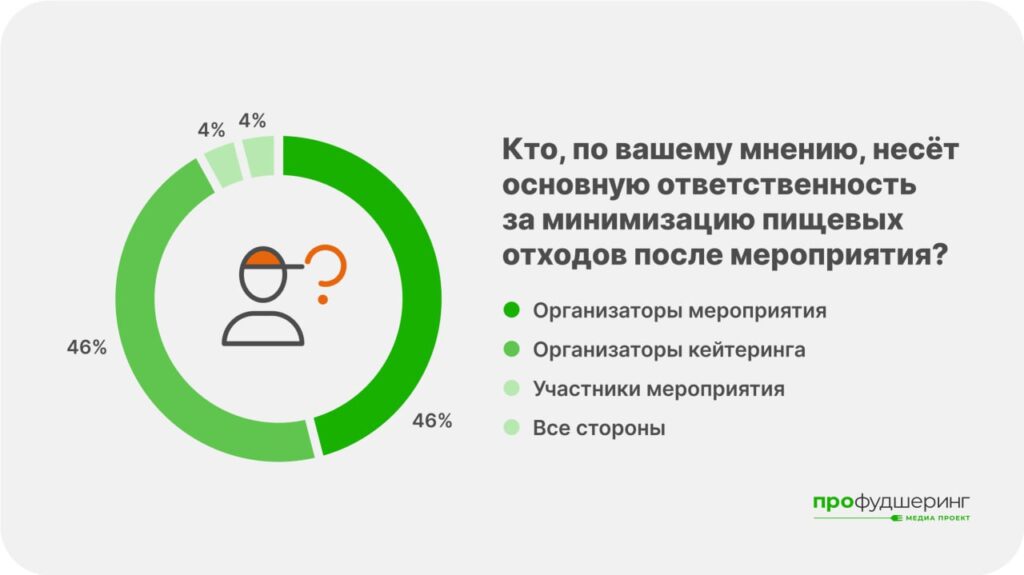 4%
4%
46%
46%

Кто, по вашему мнению, несёт основную ответственность за минимизацию пищевых отходов после мероприятия?

Организаторы мероприятия
Организаторы кейтеринга
Участники мероприятия
Все стороны

профудшеринг
МЕДИА ПРОЕКТ